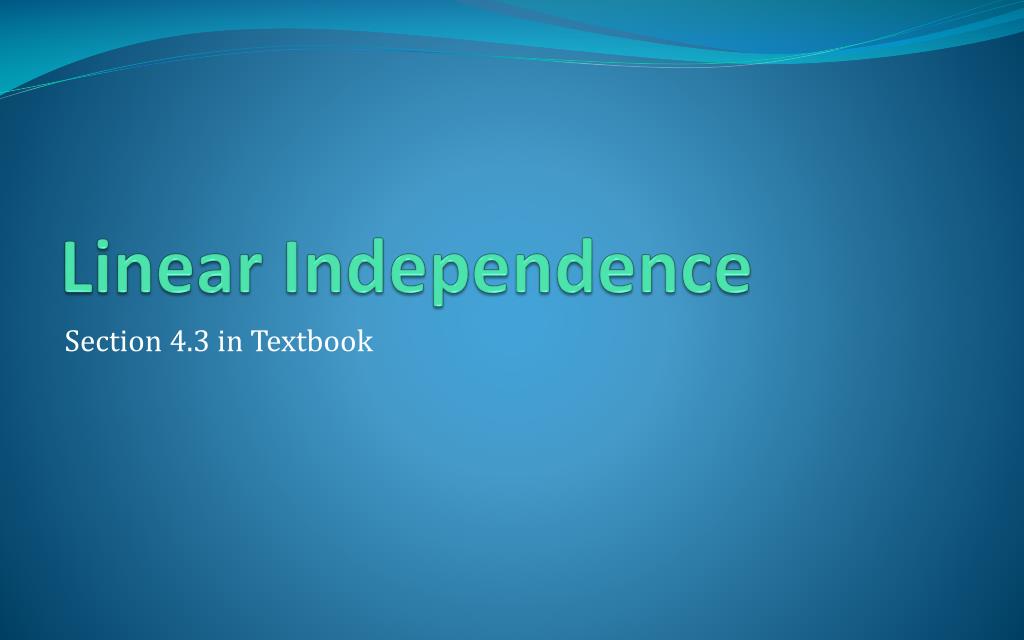 Linear Independence

Section 4.3 in Textbook